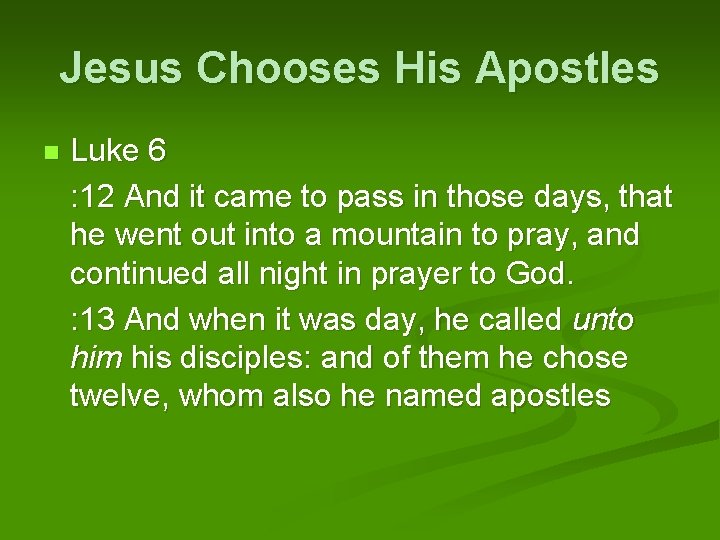 Jesus Chooses His Apostles

Luke 6

:12 And it came to pass in those days, that he went out into a mountain to pray, and continued all night in prayer to God.

:13 And when it was day, he called unto him his disciples: and of them he chose twelve, whom also he named apostles